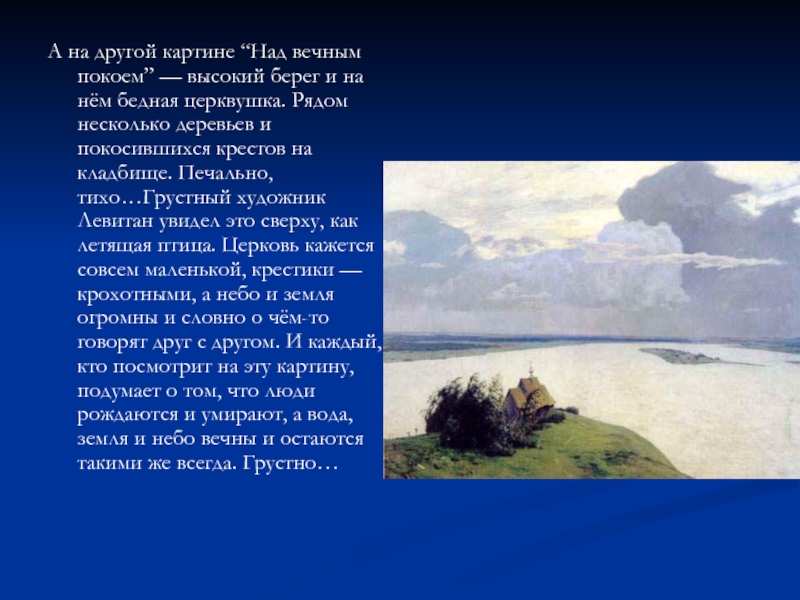 А на другой картине “Над вечным покоем” — высокий берег и на нём бедная церквушка. Рядом несколько деревьев и покосившихся крестов на кладбище. Печально, тихо…Грустный художник Левитан увидел это сверху, как летящая птица. Церковь кажется совсем маленькой, крестики — крохотными, а небо и земля огромны и словно о чём-то говорят друг с другом. И каждый, кто посмотрит на эту картину, подумает о том, что люди рождаются и умирают, а вода, земля и небо вечны и остаются такими же всегда. Грустно…